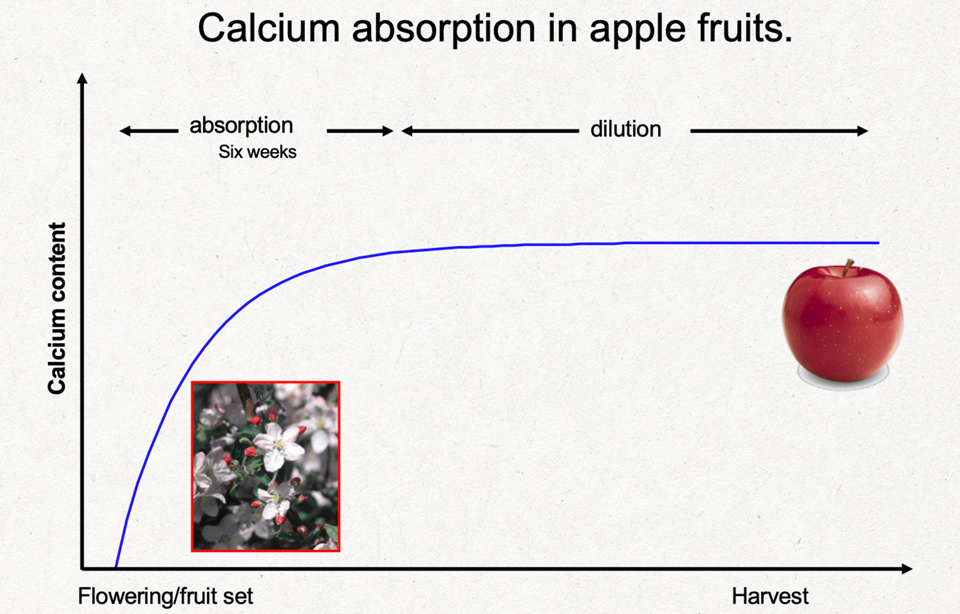 Calcium absorption in apple fruits.

absorption
Six weeks

dilution

Calcium content

Flowering/fruit set

Harvest